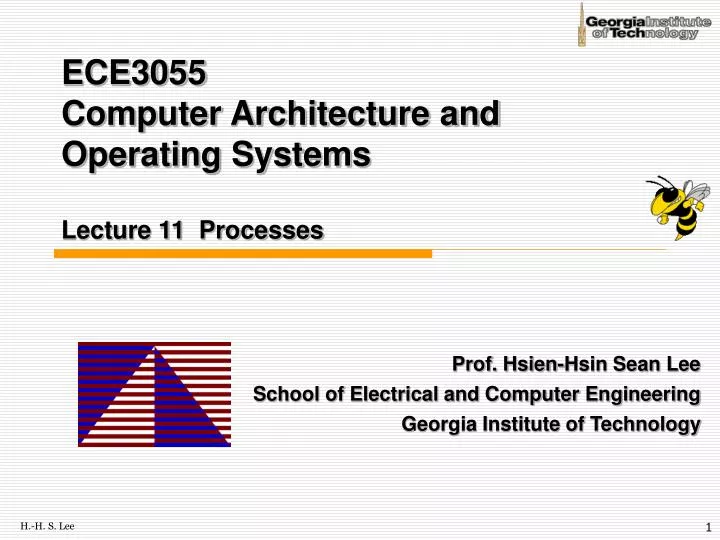 Georgia Institute of Technology

ECE3055
Computer Architecture and Operating Systems

Lecture 11 Processes

Prof. Hsien-Hsin Sean Lee
School of Electrical and Computer Engineering
Georgia Institute of Technology

H.-H. S. Lee

1